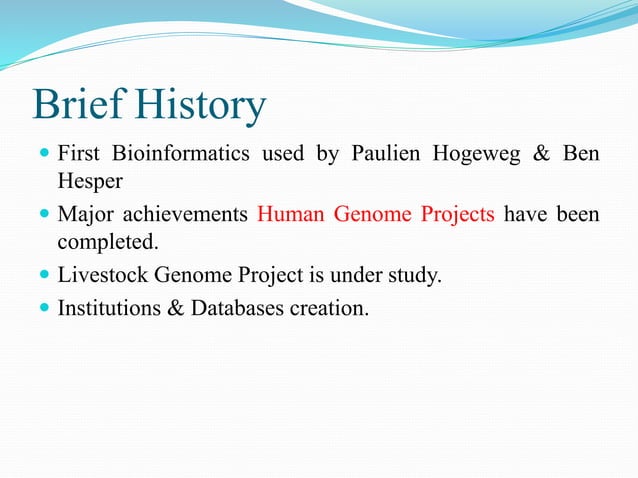 Brief History

- First Bioinformatics used by Paulien Hogeweg & Ben Hesper
- Major achievements Human Genome Projects have been completed.
- Livestock Genome Project is under study.
- Institutions & Databases creation.